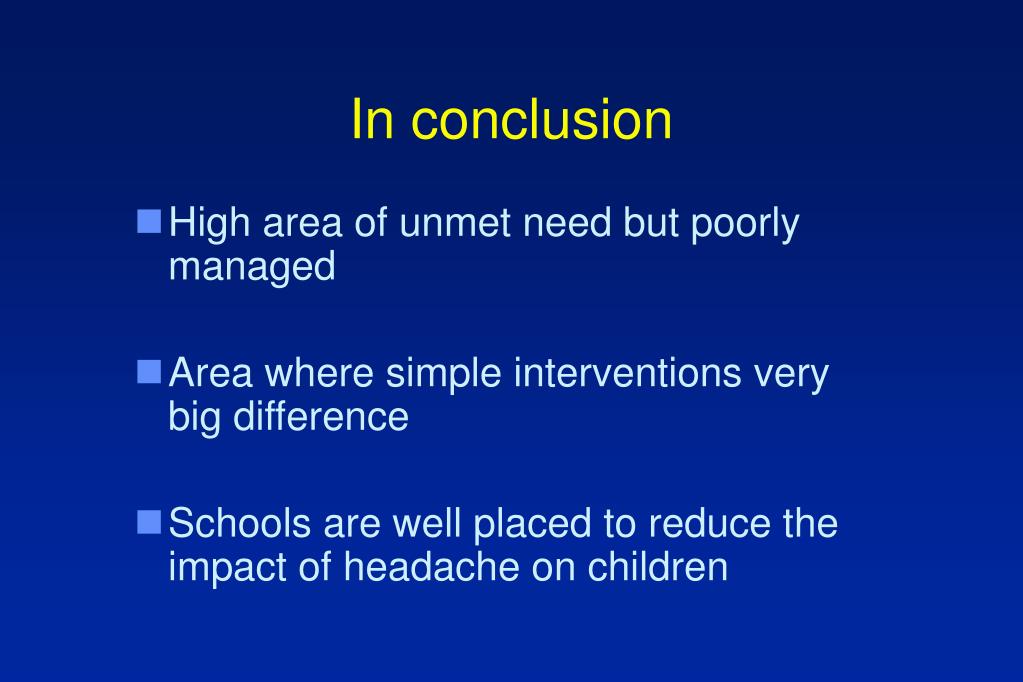 In conclusion

■ High area of unmet need but poorly managed

■ Area where simple interventions very big difference

■ Schools are well placed to reduce the impact of headache on children